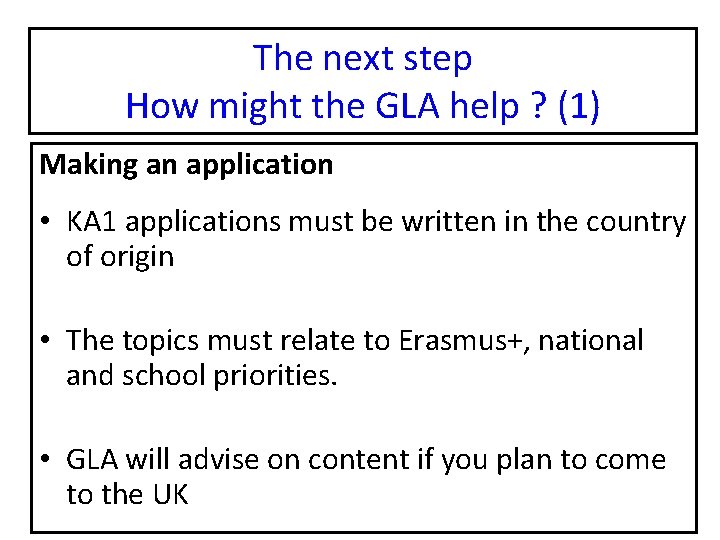 The next step
How might the GLA help ? (1)

Making an application

• KA1 applications must be written in the country of origin

• The topics must relate to Erasmus+, national and school priorities.

• GLA will advise on content if you plan to come to the UK